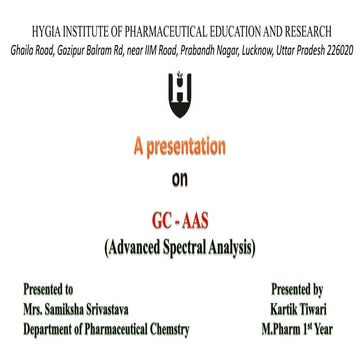 HYGIA INSTITUTE OF PHARMACEUTICAL EDUCATION AND RESEARCH
Ghaila Road, Gazipur Balram Rd, near IIM Road, Prabandh Nagar, Lucknow, Uttar Pradesh 226020

A presentation
on

GC - AAS
(Advanced Spectral Analysis)

Presented to
Mrs. Samiksha Srivastava
Department of Pharmaceutical Chemstry

Presented by
Kartik Tiwari
M.Pharm 1$^{st}$ Year